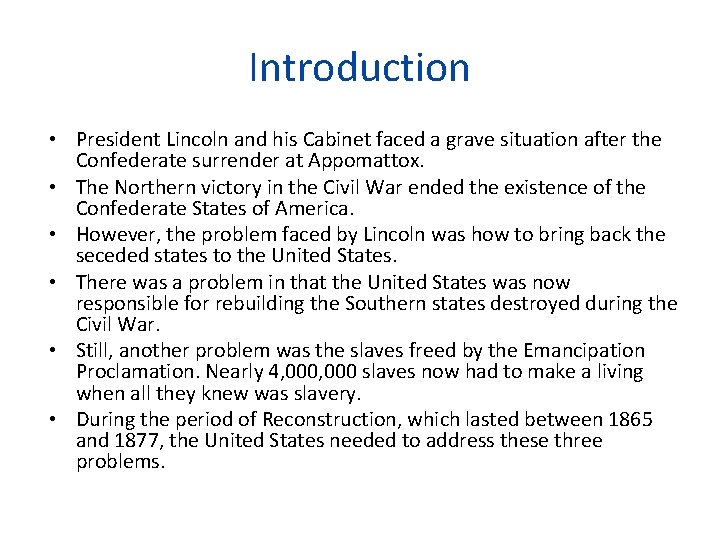 Introduction

• President Lincoln and his Cabinet faced a grave situation after the Confederate surrender at Appomattox.
• The Northern victory in the Civil War ended the existence of the Confederate States of America.
• However, the problem faced by Lincoln was how to bring back the seceded states to the United States.
• There was a problem in that the United States was now responsible for rebuilding the Southern states destroyed during the Civil War.
• Still, another problem was the slaves freed by the Emancipation Proclamation. Nearly 4,000,000 slaves now had to make a living when all they knew was slavery.
• During the period of Reconstruction, which lasted between 1865 and 1877, the United States needed to address these three problems.